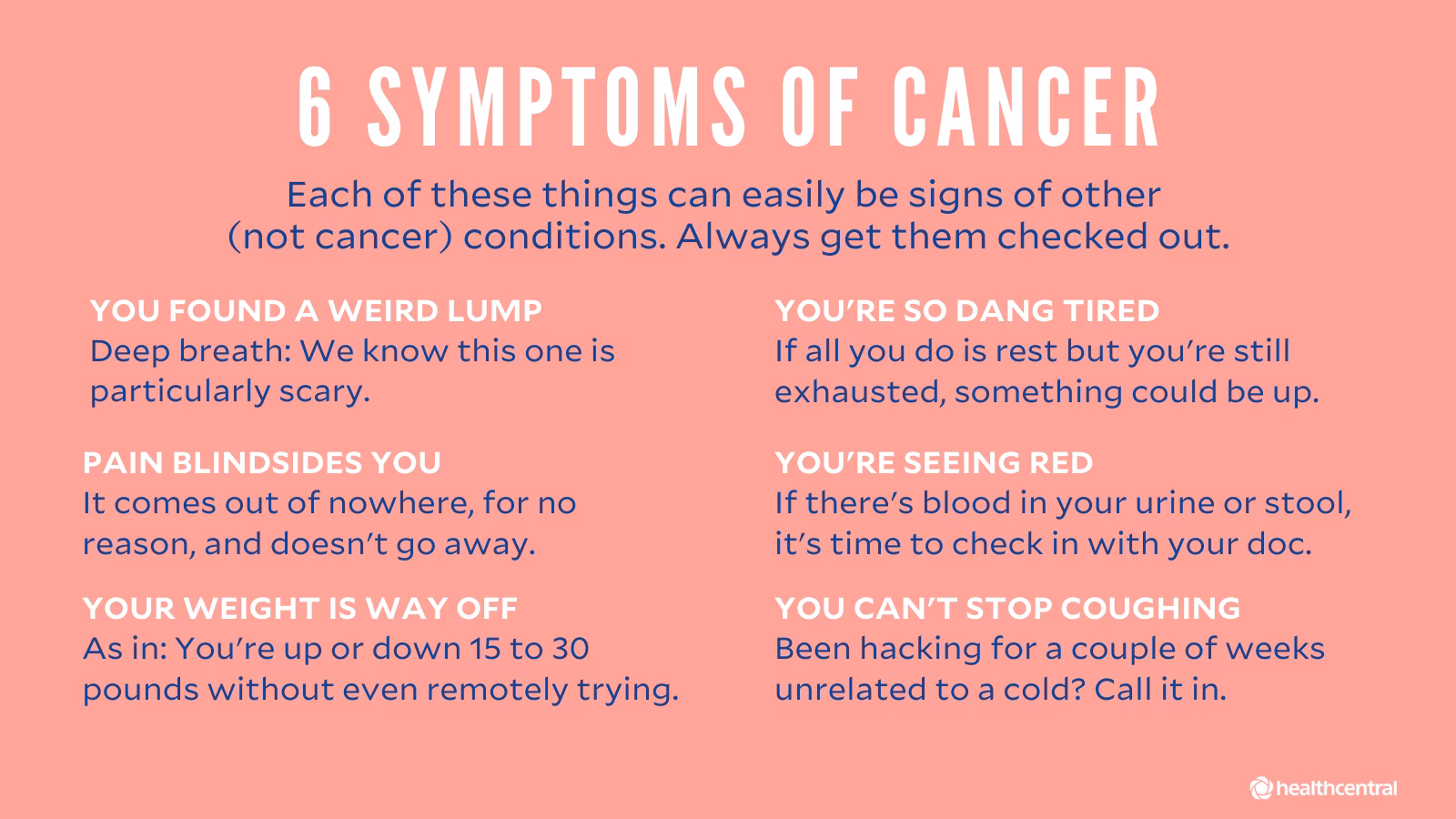 6 SYMPTOMS OF CANCER

Each of these things can easily be signs of other (not cancer) conditions. Always get them checked out.

YOU FOUND A WEIRD LUMP
Deep breath: We know this one is particularly scary.

PAIN BLINDSIDES YOU
It comes out of nowhere, for no reason, and doesn't go away.

YOUR WEIGHT IS WAY OFF
As in: You're up or down 15 to 30 pounds without even remotely trying.

YOU'RE SO DANG TIRED
If all you do is rest but you're still exhausted, something could be up.

YOU'RE SEEING RED
If there's blood in your urine or stool, it's time to check in with your doc.

YOU CAN'T STOP COUGHING
Been hacking for a couple of weeks unrelated to a cold? Call it in.

healthcentral